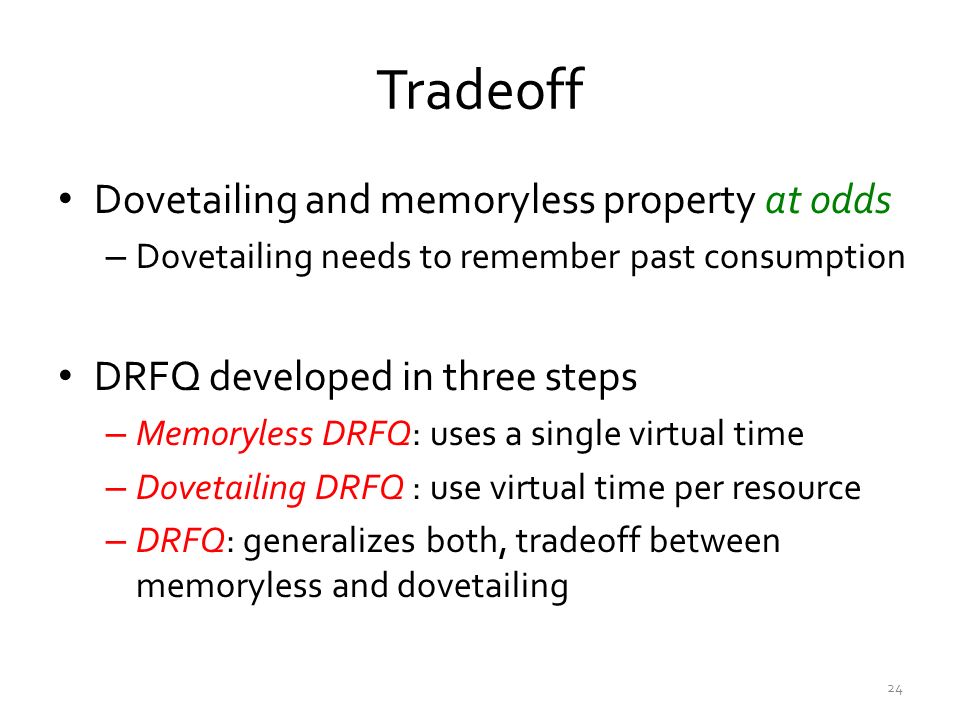 Tradeoff

• Dovetailing and memoryless property at odds
  – Dovetailing needs to remember past consumption

• DRFQ developed in three steps
  – Memoryless DRFQ: uses a single virtual time
  – Dovetailing DRFQ : use virtual time per resource
  – DRFQ: generalizes both, tradeoff between memoryless and dovetailing

24